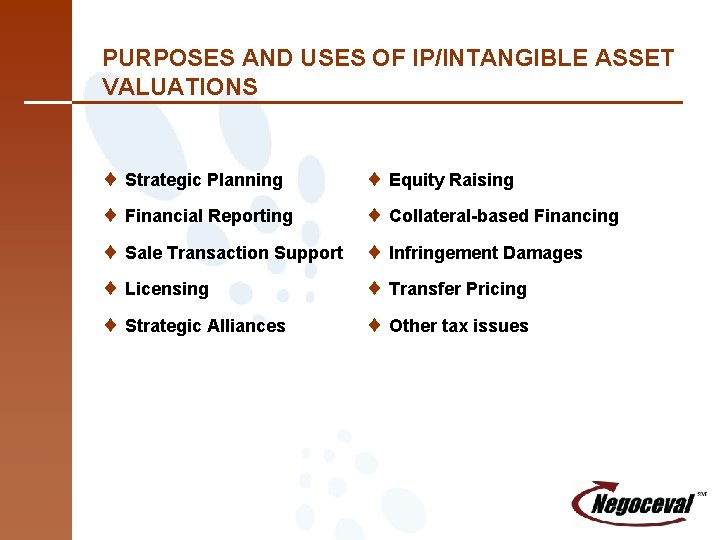 PURPOSES AND USES OF IP/INTANGIBLE ASSET VALUATIONS

♦ Strategic Planning
♦ Financial Reporting
♦ Sale Transaction Support
♦ Licensing
♦ Strategic Alliances

♦ Equity Raising
♦ Collateral-based Financing
♦ Infringement Damages
♦ Transfer Pricing
♦ Other tax issues

Negoceval SM